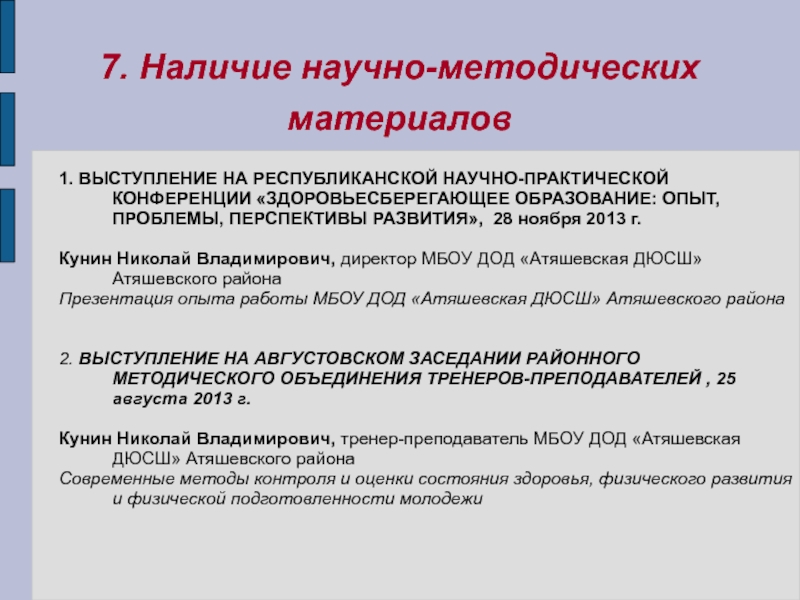 7. Наличие научно-методических материалов

1. ВЫСТУПЛЕНИЕ НА РЕСПУБЛИКАНСКОЙ НАУЧНО-ПРАКТИЧЕСКОЙ КОНФЕРЕНЦИИ «ЗДОРОВЬЕСБЕРЕГАЮЩЕЕ ОБРАЗОВАНИЕ: ОПЫТ, ПРОБЛЕМЫ, ПЕРСПЕКТИВЫ РАЗВИТИЯ», 28 ноября 2013 г.

Кунин Николай Владимирович, директор МБОУ ДОД «Атяшевская ДЮСШ» Атяшевского района
Презентация опыта работы МБОУ ДОД «Атяшевская ДЮСШ» Атяшевского района

2. ВЫСТУПЛЕНИЕ НА АВГУСТОВСКОМ ЗАСЕДАНИИ РАЙОННОГО МЕТОДИЧЕСКОГО ОБЪЕДИНЕНИЯ ТРЕНЕРОВ-ПРЕПОДАВАТЕЛЕЙ , 25 августа 2013 г.

Кунин Николай Владимирович, тренер-преподаватель МБОУ ДОД «Атяшевская ДЮСШ» Атяшевского района
Современные методы контроля и оценки состояния здоровья, физического развития и физической подготовленности молодежи